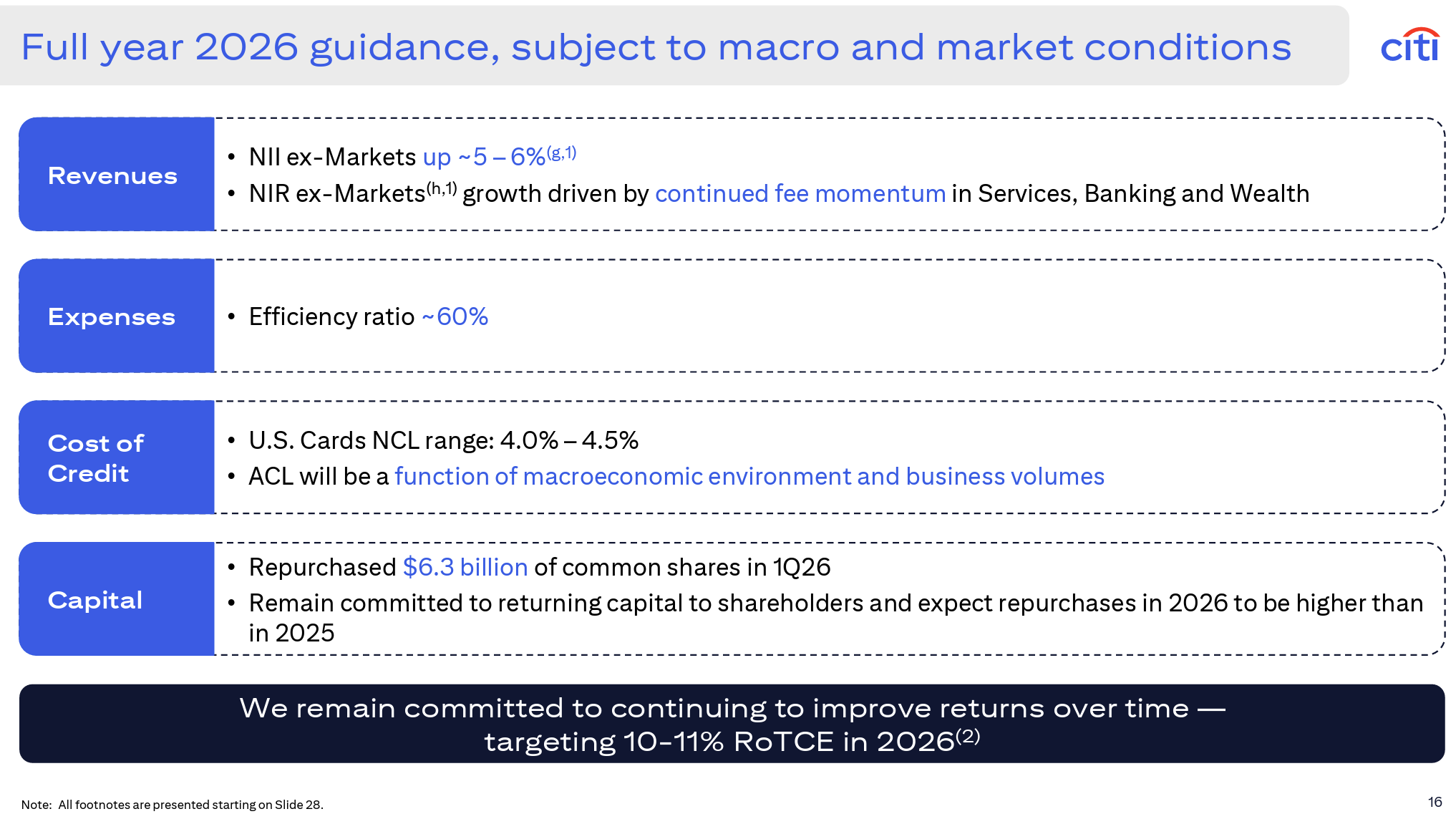 Full year 2026 guidance, subject to macro and market conditions

citi

Revenues

• NII ex-Markets up ~5 – 6%$^{(g,1)}$
• NIR ex-Markets$^{(h,1)}$ growth driven by continued fee momentum in Services, Banking and Wealth

Expenses

• Efficiency ratio ~60%

Cost of Credit

• U.S. Cards NCL range: 4.0% – 4.5%
• ACL will be a function of macroeconomic environment and business volumes

Capital

• Repurchased $6.3 billion of common shares in 1Q26
• Remain committed to returning capital to shareholders and expect repurchases in 2026 to be higher than in 2025

We remain committed to continuing to improve returns over time — targeting 10-11% RoTCE in 2026$^{(2)}$

Note: All footnotes are presented starting on Slide 28.

16